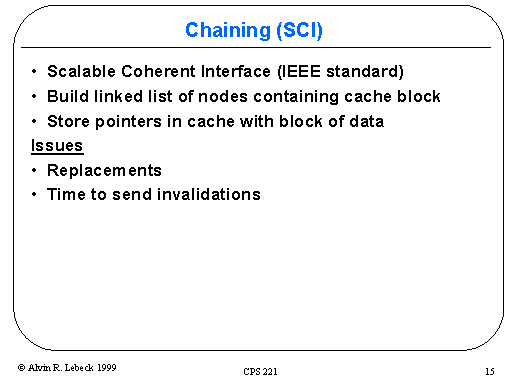 Chaining (SCI)

• Scalable Coherent Interface (IEEE standard)
• Build linked list of nodes containing cache block
• Store pointers in cache with block of data

Issues
• Replacements
• Time to send invalidations

© Alvin R. Lebeck 1999

CPS 221

15